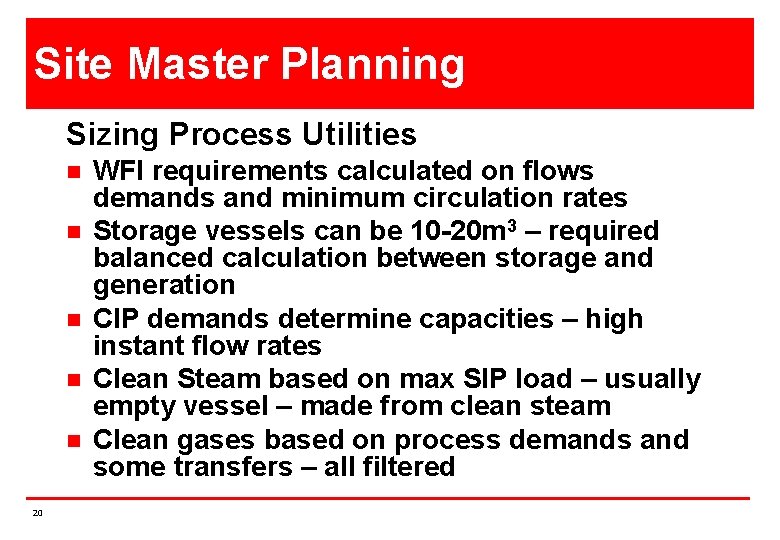 Site Master Planning

Sizing Process Utilities

- WFI requirements calculated on flows demands and minimum circulation rates
- Storage vessels can be 10-20m$^3$ – required balanced calculation between storage and generation
- CIP demands determine capacities – high instant flow rates
- Clean Steam based on max SIP load – usually empty vessel – made from clean steam
- Clean gases based on process demands and some transfers – all filtered

20